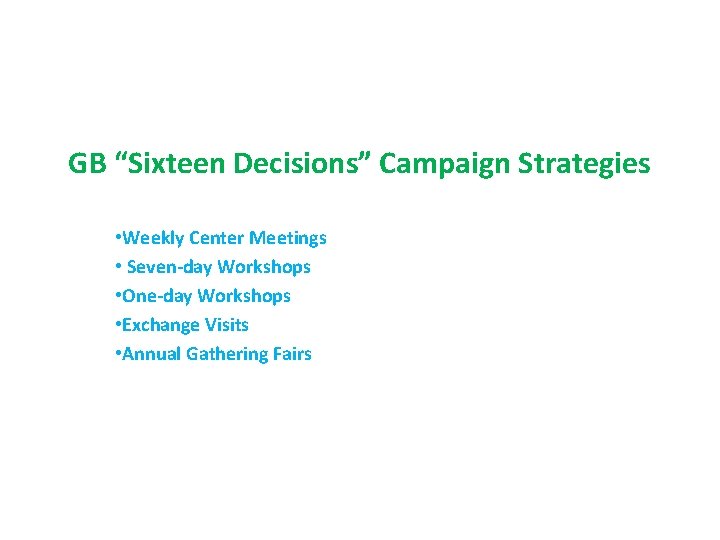 GB “Sixteen Decisions” Campaign Strategies

•Weekly Center Meetings
• Seven-day Workshops
•One-day Workshops
•Exchange Visits
•Annual Gathering Fairs